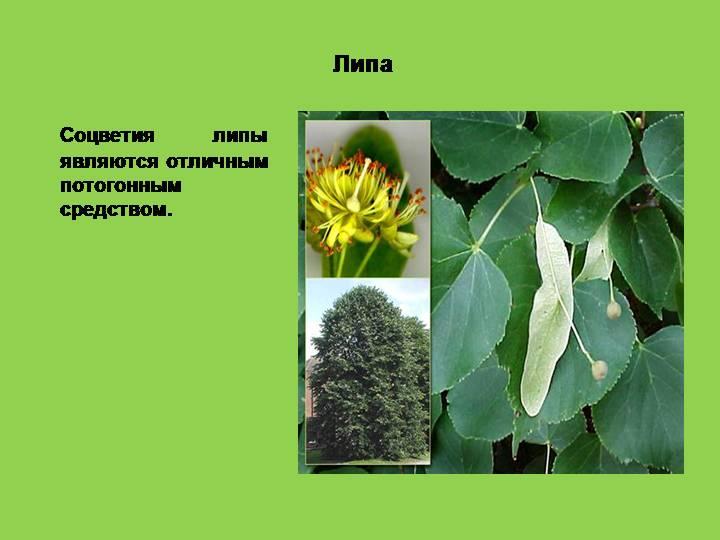 Липа

Соцветия липы являются отличным потогонным средством.